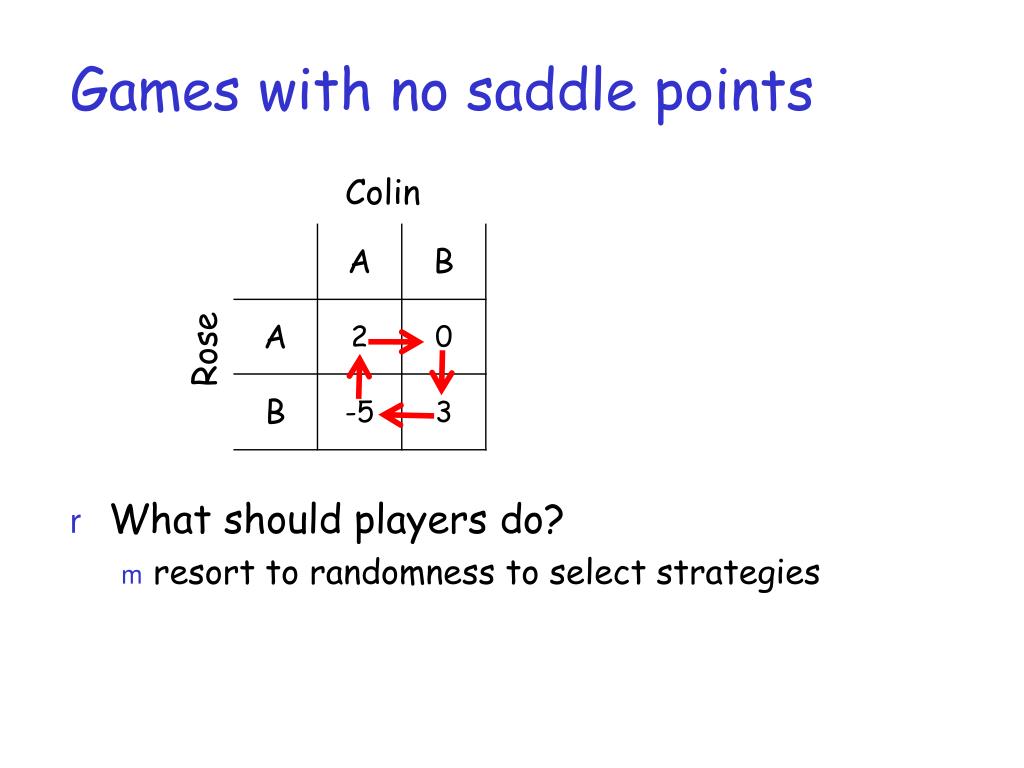 Games with no saddle points

Colin

Rose

| | A | B |
|---|---|---|
| A | 2 | 0 |
| B | -5 | 3 |

r What should players do?

m resort to randomness to select strategies